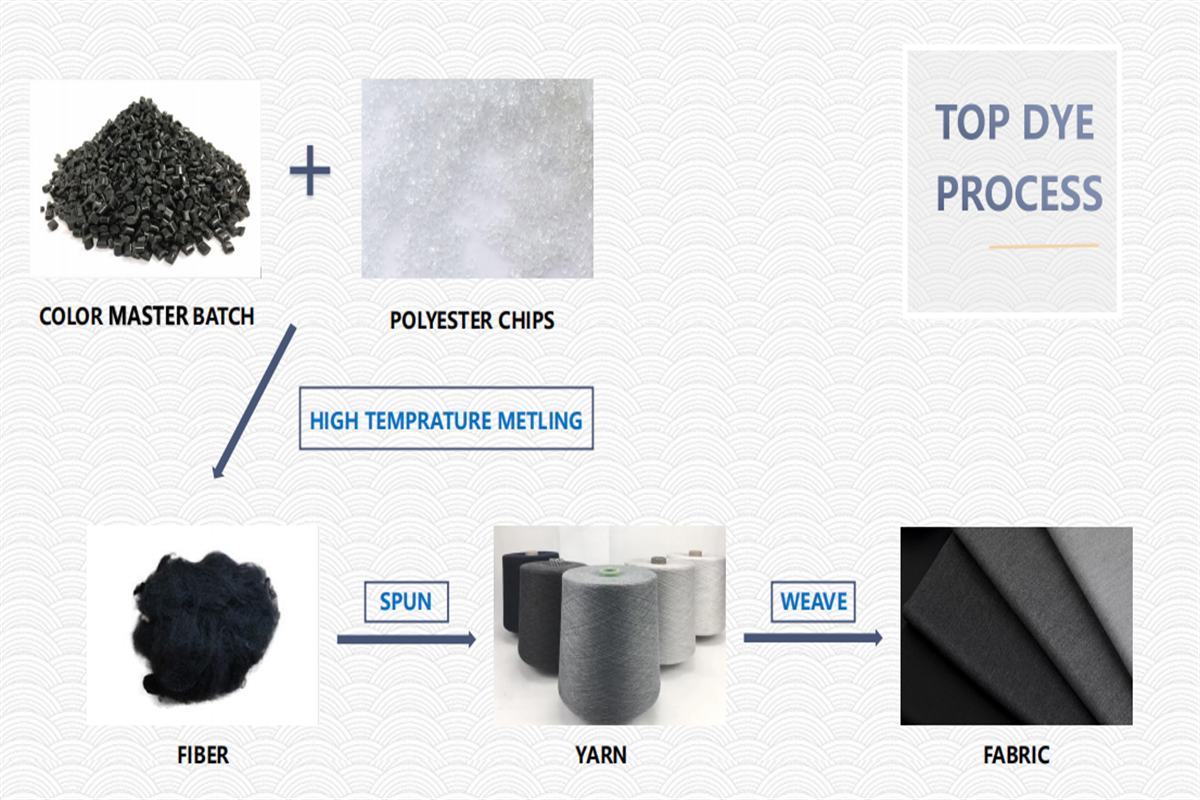 TOP DYE PROCESS

+

COLOR MASTER BATCH

POLYESTER CHIPS

HIGH TEMPRATURE METLING

SPUN

WEAVE

FIBER

YARN

FABRIC